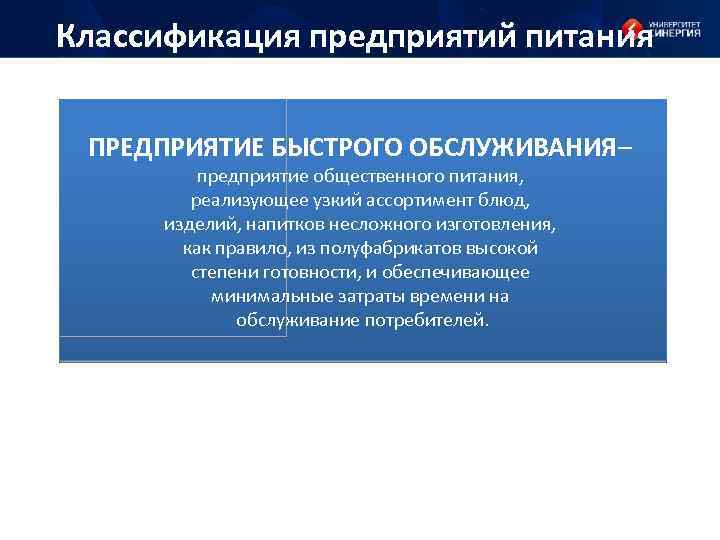 Классификация предприятий питания

УНИВЕРСИТЕТ СИНЕРГИЯ

ПРЕДПРИЯТИЕ БЫСТРОГО ОБСЛУЖИВАНИЯ– предприятие общественного питания, реализующее узкий ассортимент блюд, изделий, напитков несложного изготовления, как правило, из полуфабрикатов высокой степени готовности, и обеспечивающее минимальные затраты времени на обслуживание потребителей.